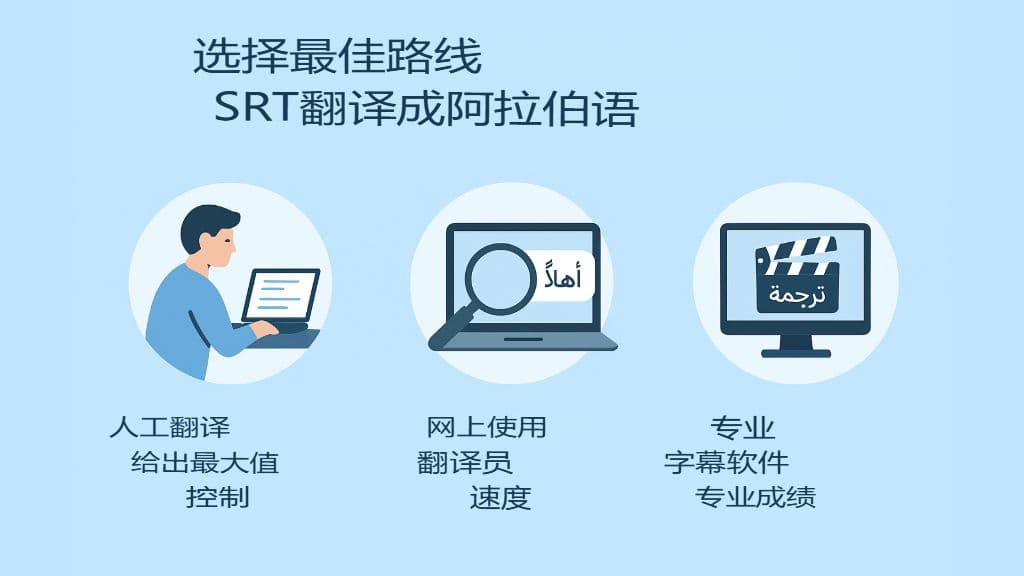 选择最佳路线
SRT翻译成阿拉伯语

أهلاً

ترجمة

人工翻译
给出最大值
控制

网上使用
翻译员
速度

专业
字幕软件
专业成绩